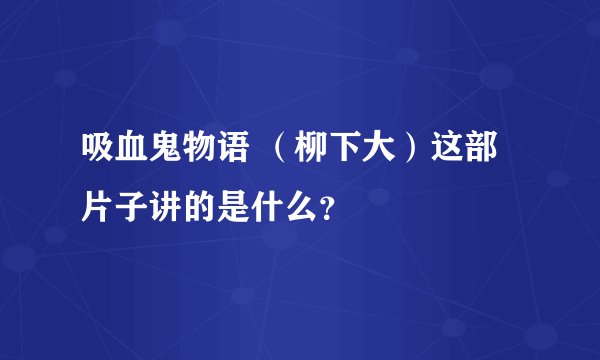 吸血鬼物语 （柳下大）这部片子讲的是什么?